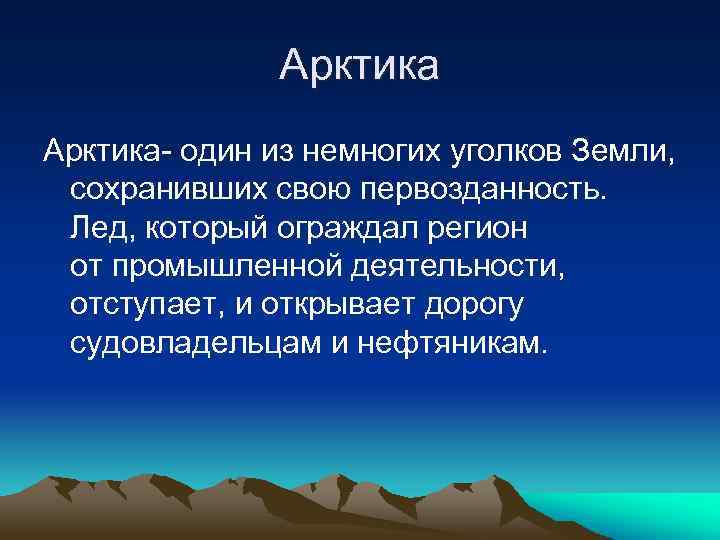 Арктика

Арктика- один из немногих уголков Земли, сохранивших свою первозданность. Лед, который ограждал регион от промышленной деятельности, отступает, и открывает дорогу судовладельцам и нефтяникам.